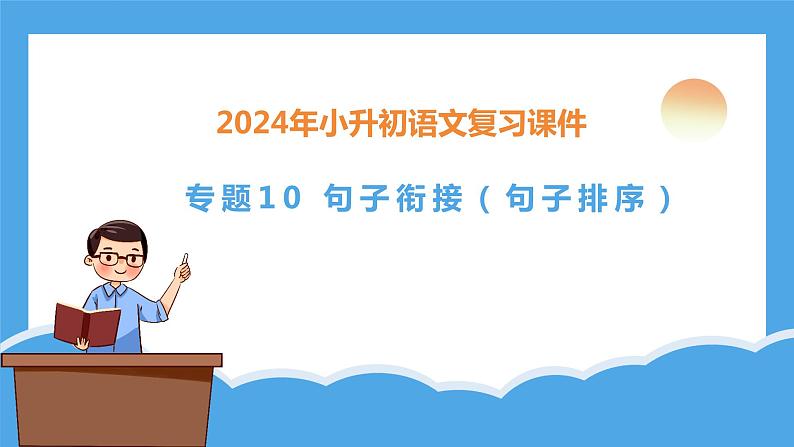 2024年小升初语文复习课件

专题10 句子衔接（句子排序）